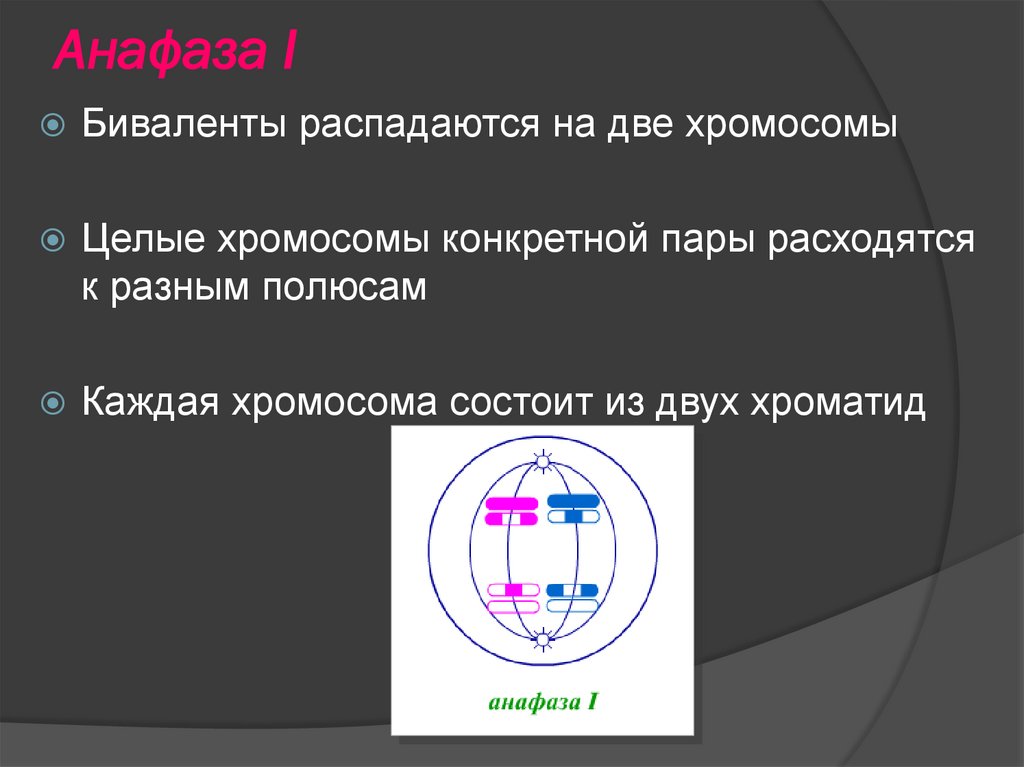 Анафаза I

Биваленты распадаются на две хромосомы

Целые хромосомы конкретной пары расходятся к разным полюсам

Каждая хромосома состоит из двух хроматид

анафаза I